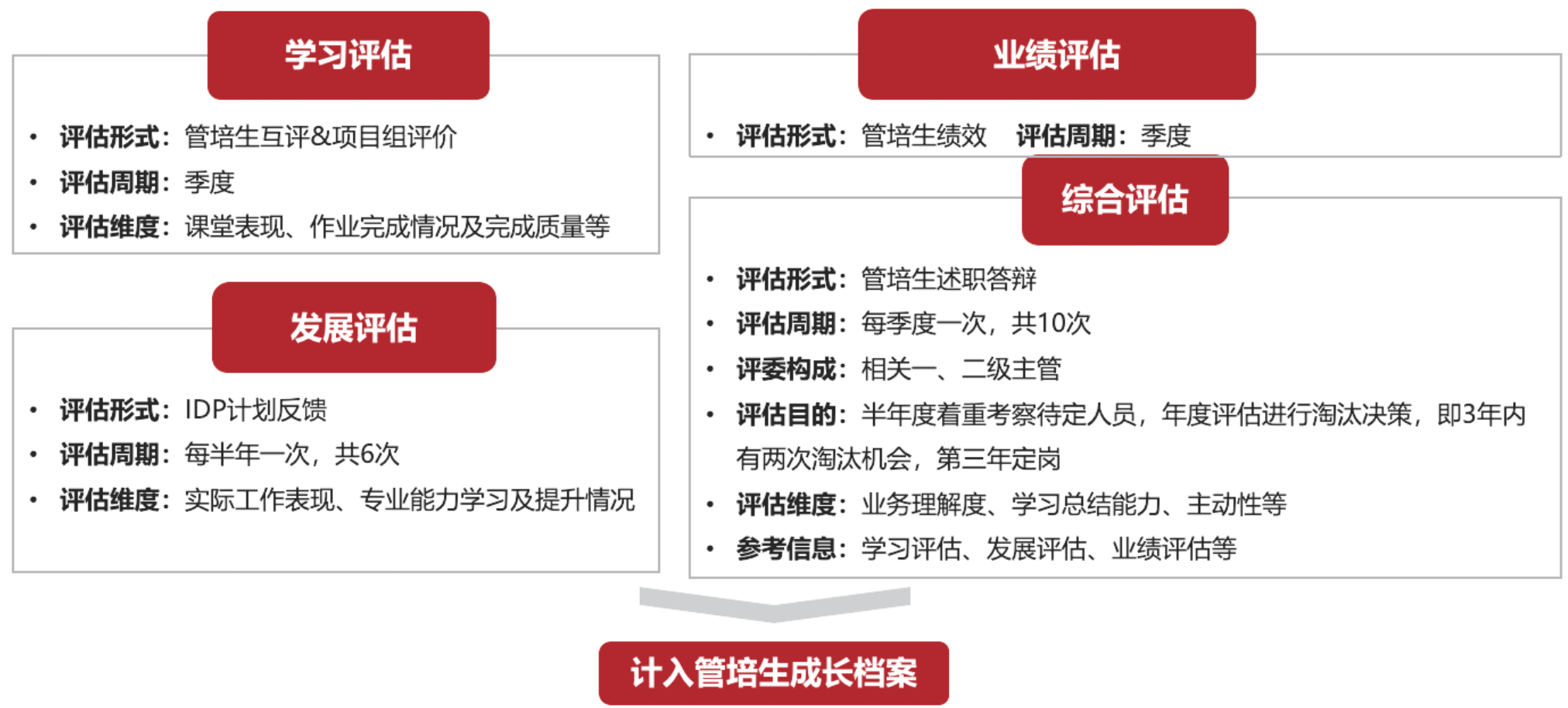 学习评估

• 评估形式：管培生互评&项目组评价
• 评估周期：季度
• 评估维度：课堂表现、作业完成情况及完成质量等

发展评估

• 评估形式：IDP计划反馈
• 评估周期：每半年一次，共6次
• 评估维度：实际工作表现、专业能力学习及提升情况

业绩评估

• 评估形式：管培生绩效 评估周期：季度

综合评估

• 评估形式：管培生述职答辩
• 评估周期：每季度一次，共10次
• 评委构成：相关一、二级主管
• 评估目的：半年度着重考察待定人员，年度评估进行淘汰决策，即3年内有两次淘汰机会，第三年定岗
• 评估维度：业务理解度、学习总结能力、主动性等
• 参考信息：学习评估、发展评估、业绩评估等

计入管培生成长档案